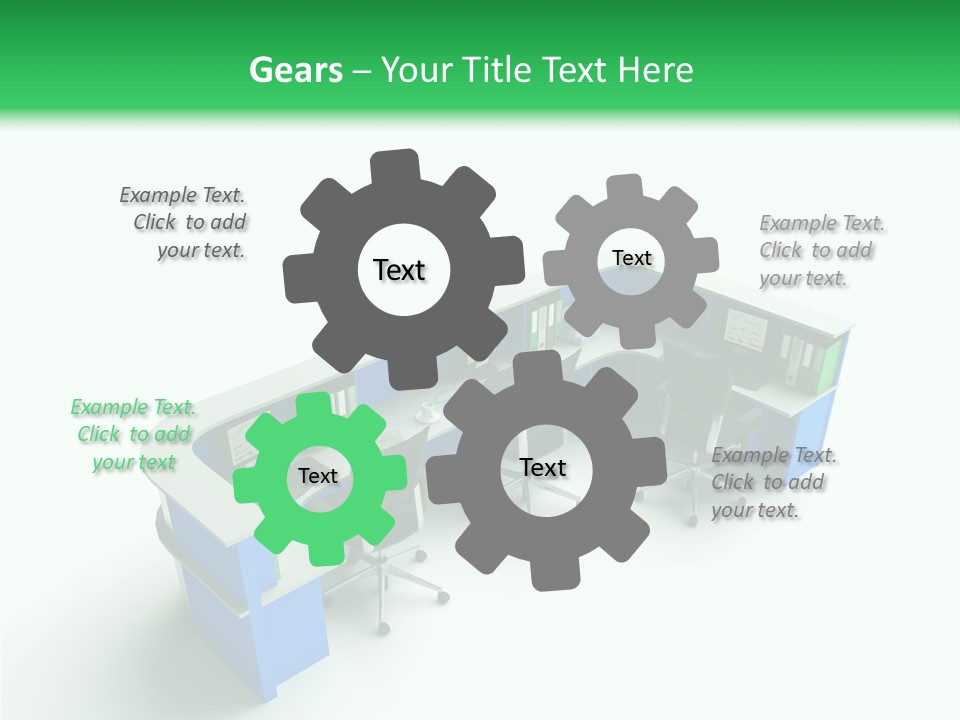 Gears – Your Title Text Here

Example Text. Click to add your text.

Text

Text

Example Text. Click to add your text.

Example Text. Click to add your text

Text

Text

Example Text. Click to add your text.